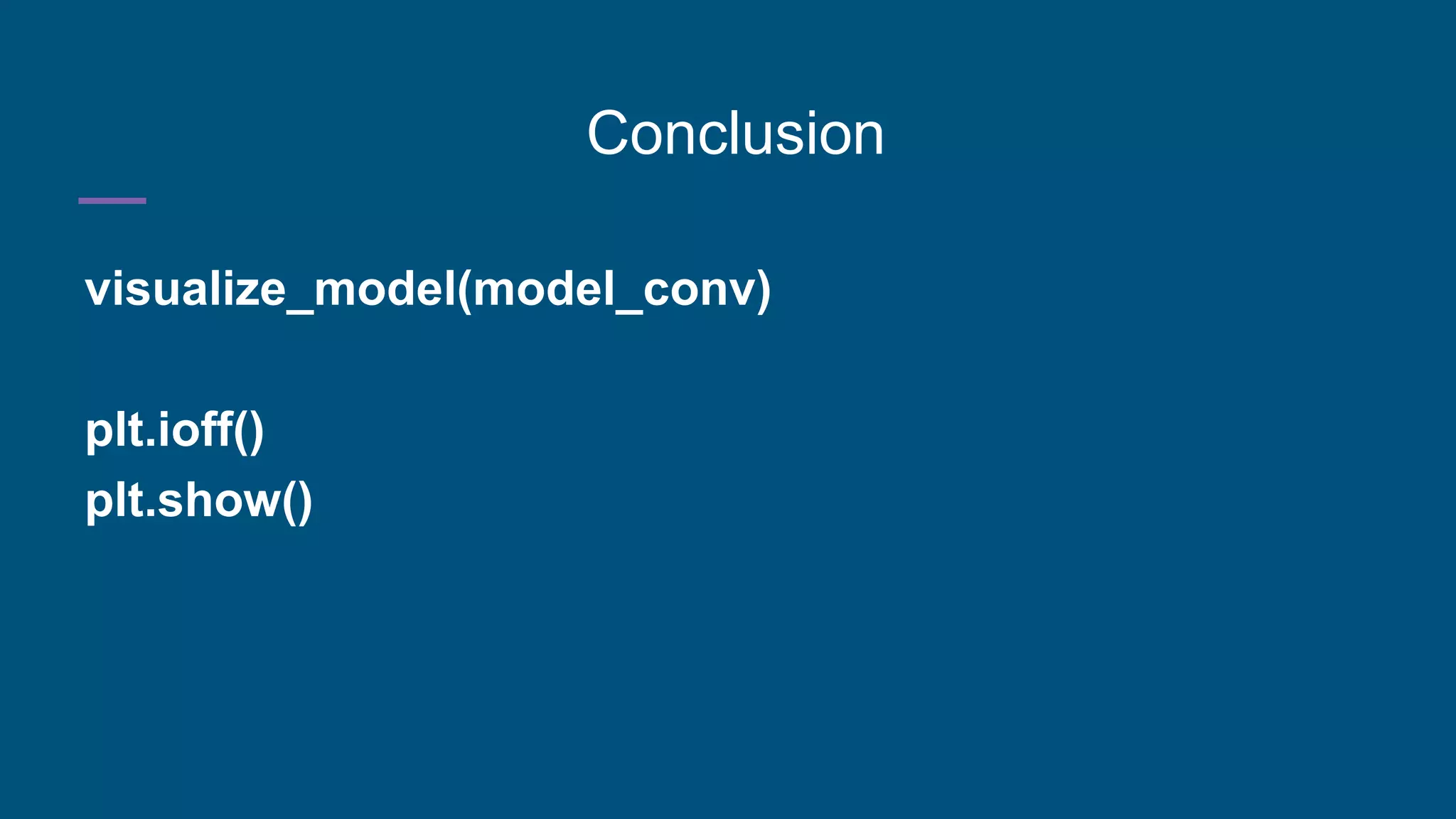 Conclusion

visualize_model(model_conv)

plt.ioff()
plt.show()